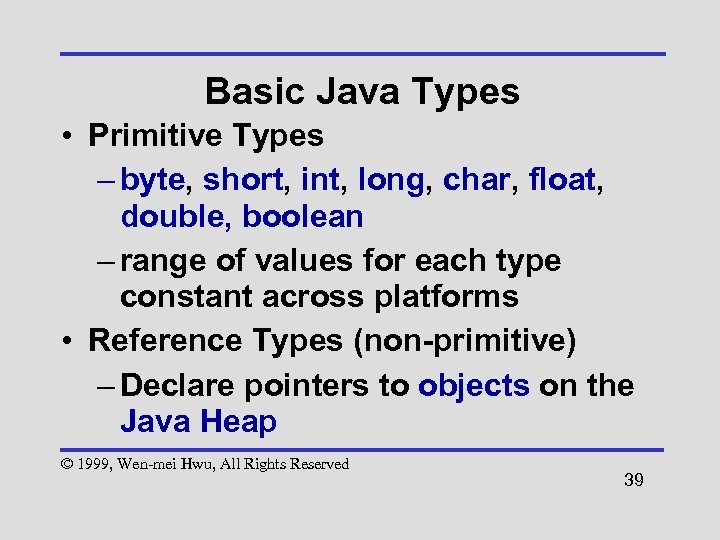 Basic Java Types

• Primitive Types
– byte, short, int, long, char, float, double, boolean
– range of values for each type constant across platforms
• Reference Types (non-primitive)
– Declare pointers to objects on the Java Heap

© 1999, Wen-mei Hwu, All Rights Reserved

39